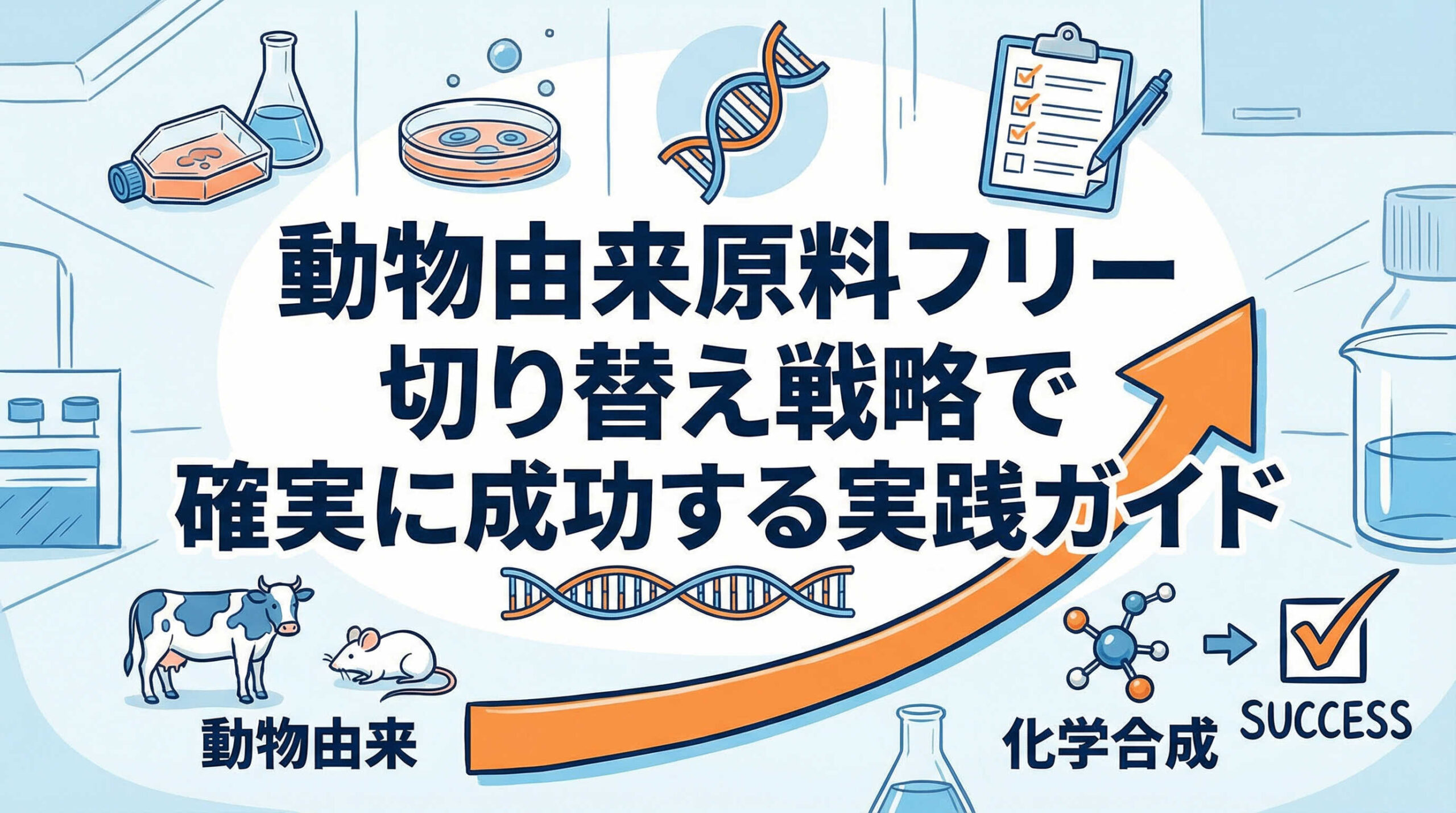 動物由来原料フリー
切り替え戦略で
確実に成功する実践ガイド

動物由来

化学合成

SUCCESS